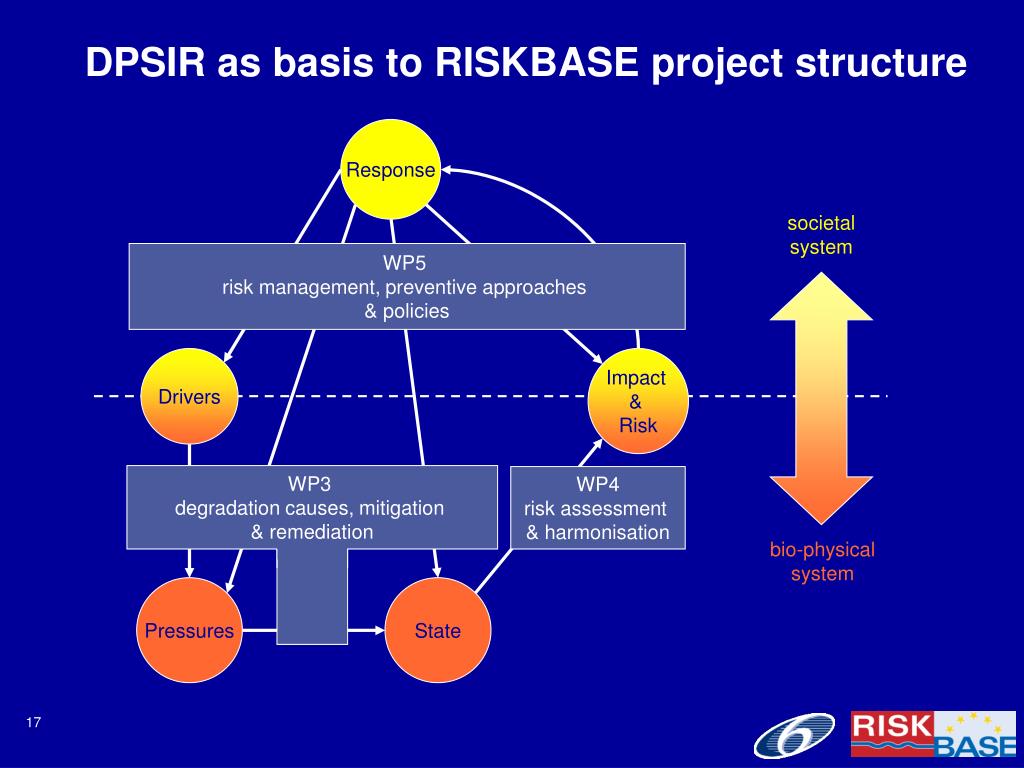 DPSIR as basis to RISKBASE project structure

Response

societal system

WP5
risk management, preventive approaches & policies

Drivers

Impact & Risk

WP3
degradation causes, mitigation & remediation

WP4
risk assessment & harmonisation

bio-physical system

Pressures

State

17

6

RISK BASE